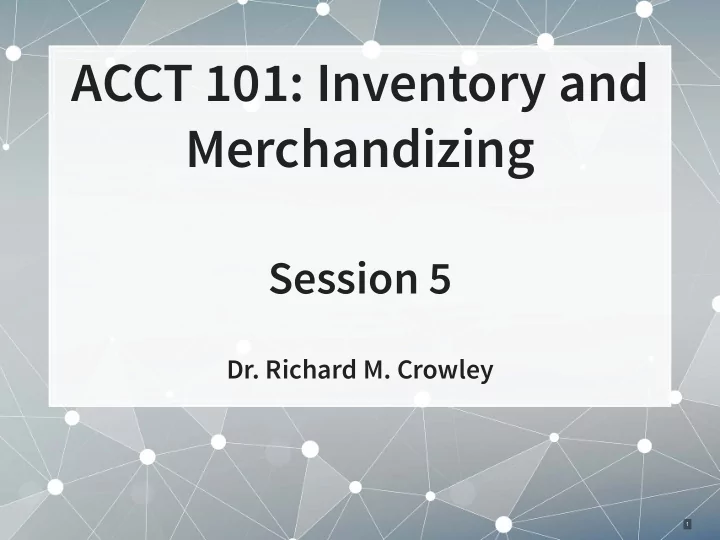 ACCT 101: Inventory and Merchandizing

Session 5

Dr. Richard M. Crowley

1